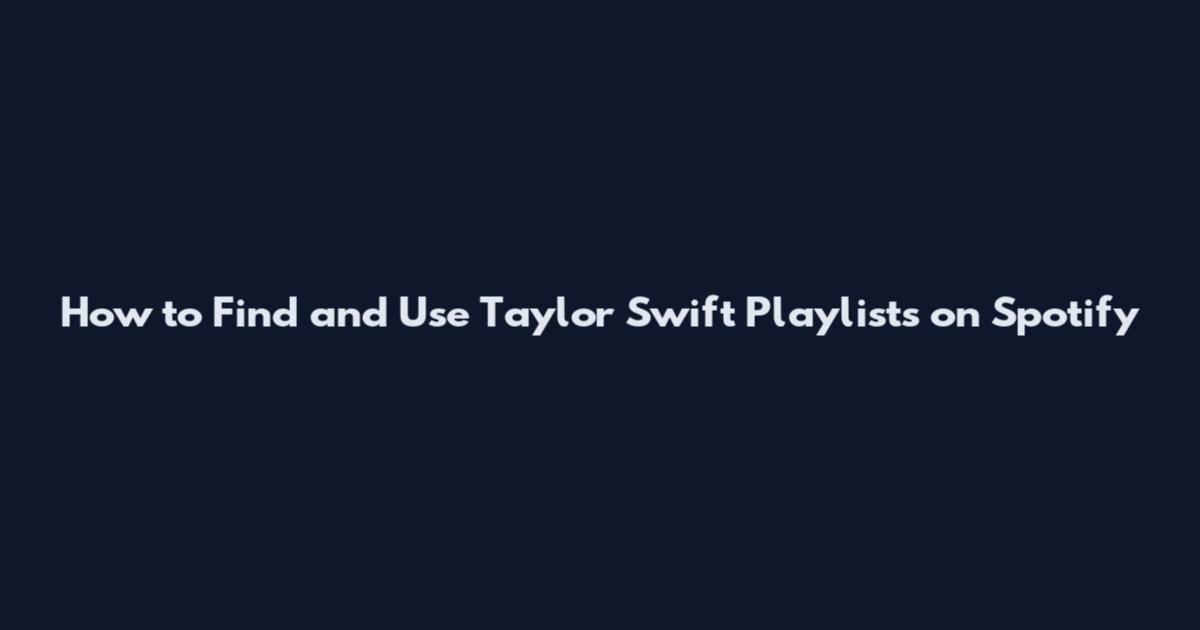 How to Find and Use Taylor Swift Playlists on Spotify